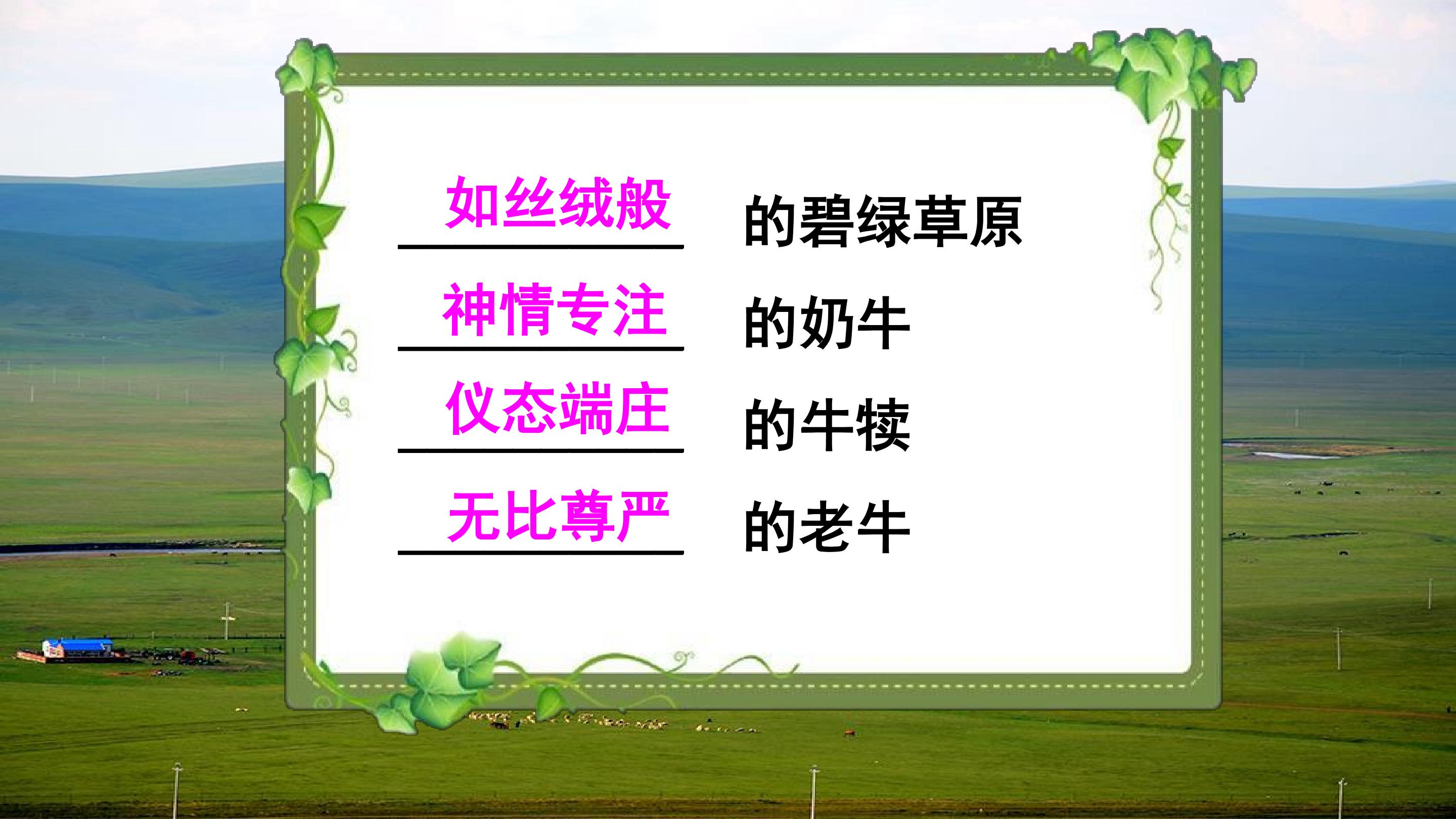 如丝绒般 的碧绿草原

神情专注 的奶牛

仪态端庄 的牛犊

无比尊严 的老牛